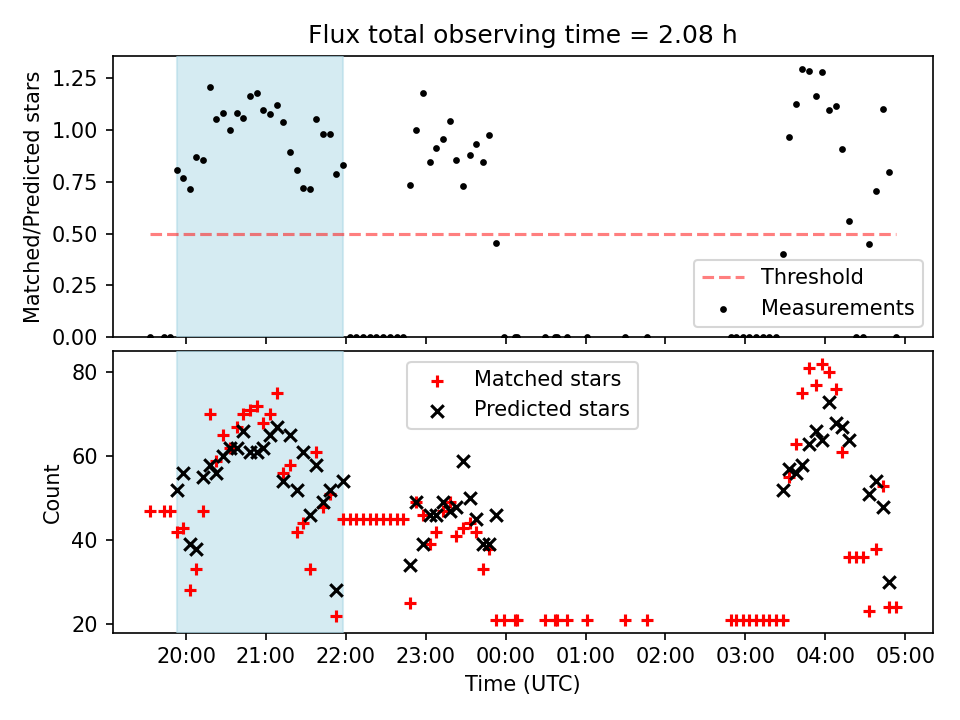 Flux total observing time = 2.08 h

Matched/Predicted stars

1.25
1.00
0.75
0.50
0.25
0.00

Threshold
Measurements

Count

80
60
40
20

Matched stars
Predicted stars

20:00 21:00 22:00 23:00 00:00 01:00 02:00 03:00 04:00 05:00

Time (UTC)